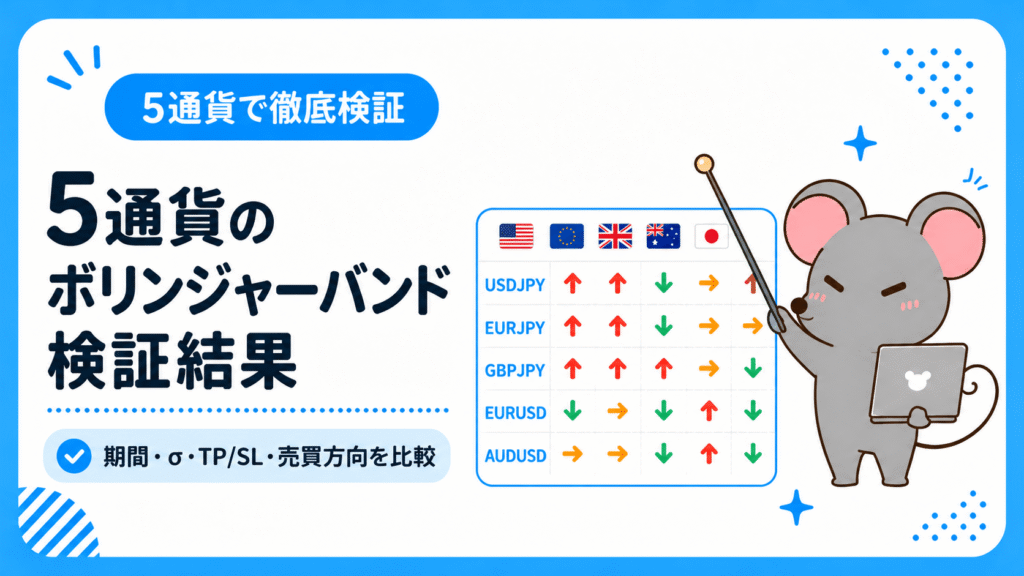 5通貨で徹底検証

5通貨のボリンジャーバンド検証結果

期間・σ・TP/SL・売買方向を比較

| | | | | | |
|---|---|---|---|---|---|
| USDJPY | ↑ | ↑ | ↓ | → | ↑ |
| EURJPY | ↑ | ↑ | ↓ | → | → |
| GBPJPY | ↑ | ↑ | ↑ | → | ↓ |
| EURUSD | ↓ | → | ↓ | ↑ | ↓ |
| AUDUSD | → | → | ↓ | ↑ | ↓ |